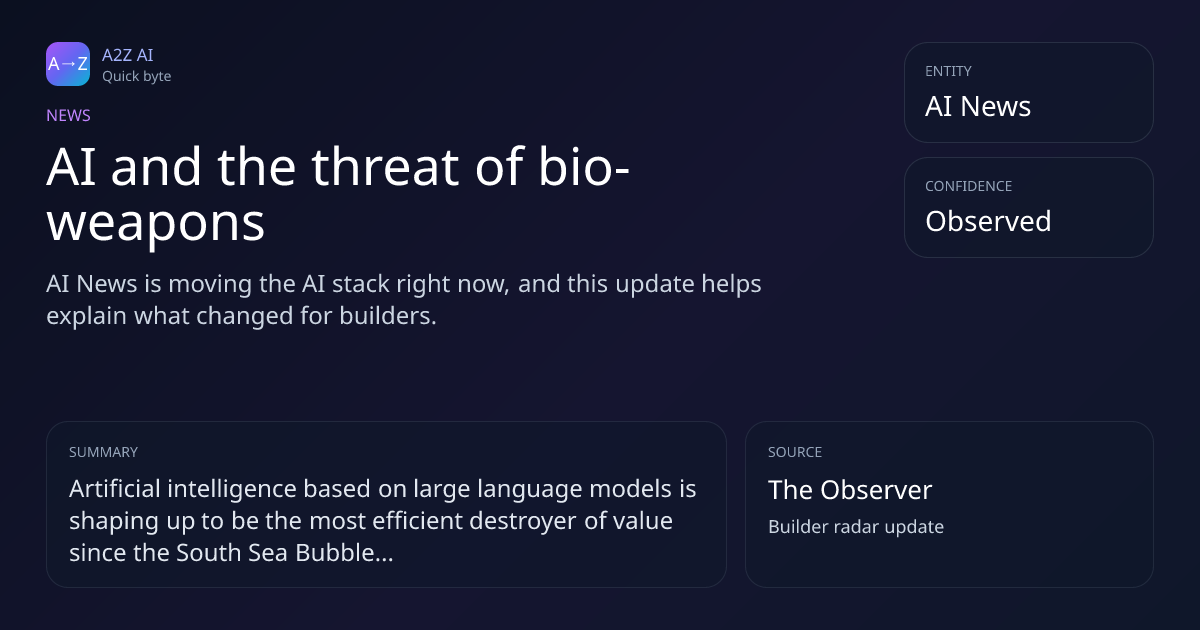 A→Z

A2Z AI
Quick byte

NEWS

AI and the threat of bio-weapons

AI News is moving the AI stack right now, and this update helps explain what changed for builders.

ENTITY
AI News

CONFIDENCE
Observed

SUMMARY
Artificial intelligence based on large language models is shaping up to be the most efficient destroyer of value since the South Sea Bubble...

SOURCE
The Observer
Builder radar update